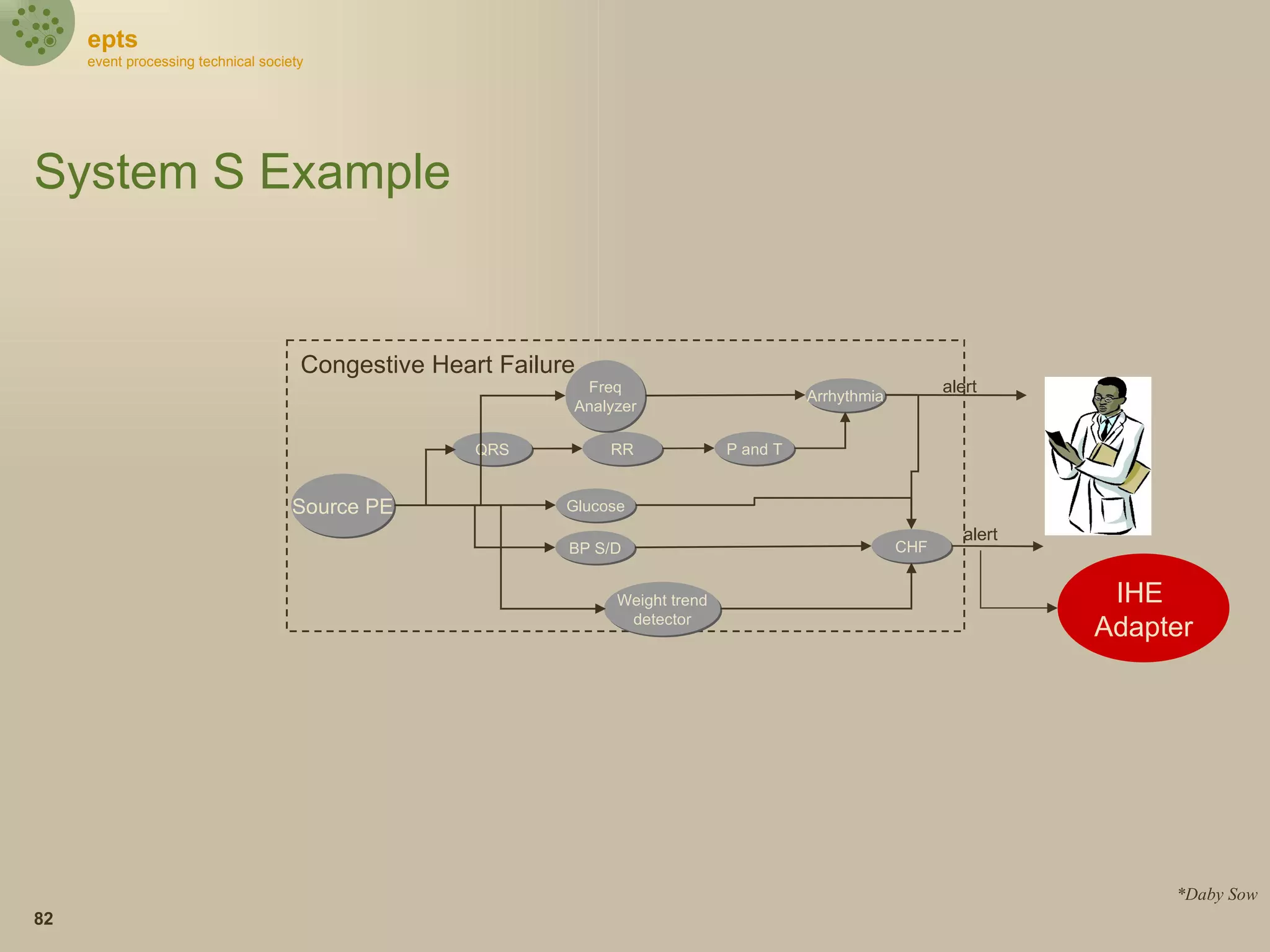 epts
event processing technical society

System S Example

Congestive Heart Failure

Freq Analyzer

Arrhythmia

alert

QRS

RR

P and T

Source PE

Glucose

BP S/D

CHF

alert

Weight trend detector

IHE Adapter

*Daby Sow

82